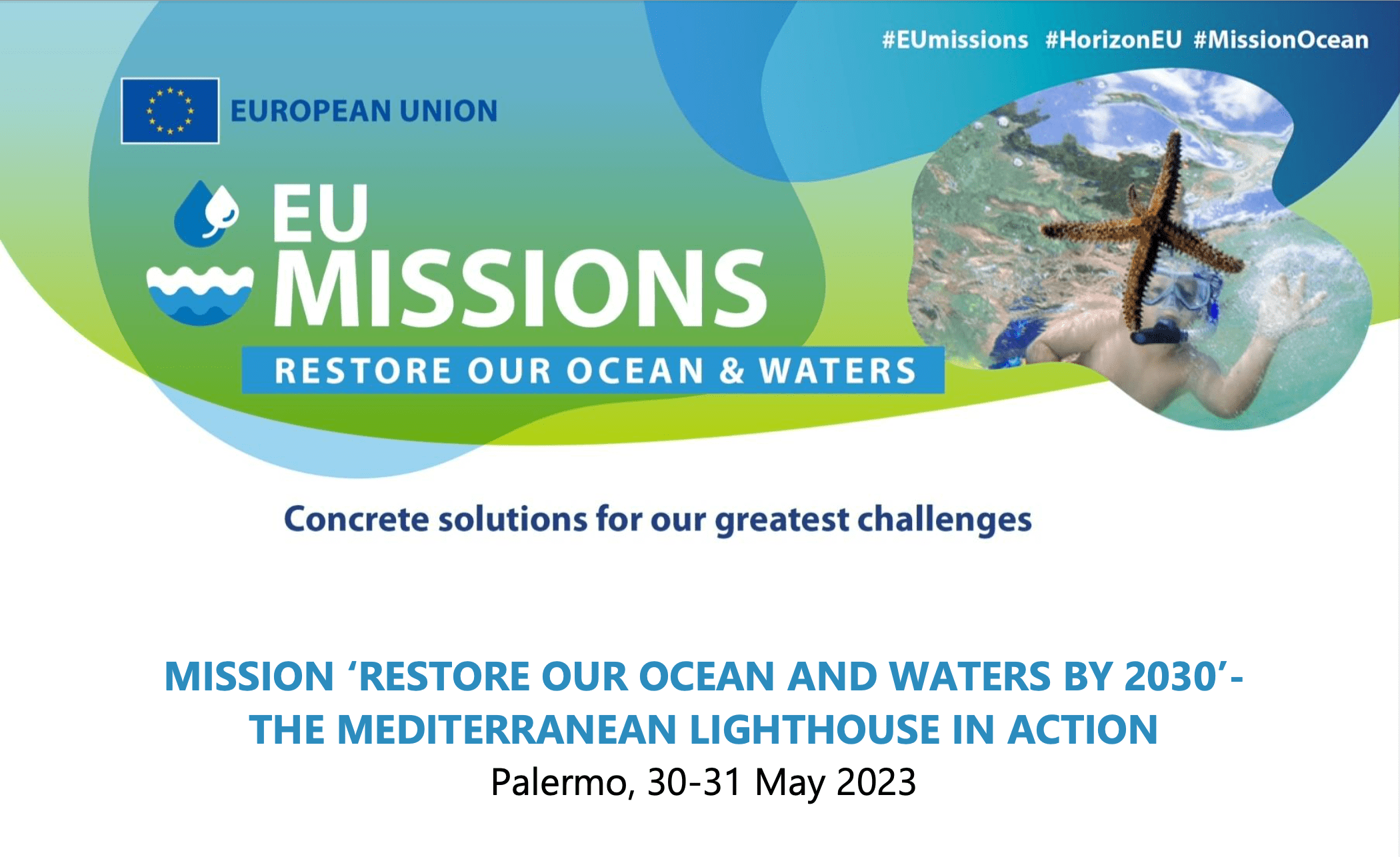 #EUmissions #HorizonEU #MissionOcean

EUROPEAN UNION

EU MISSIONS

RESTORE OUR OCEAN & WATERS

Concrete solutions for our greatest challenges

MISSION ‘RESTORE OUR OCEAN AND WATERS BY 2030’- THE MEDITERRANEAN LIGHTHOUSE IN ACTION

Palermo, 30-31 May 2023